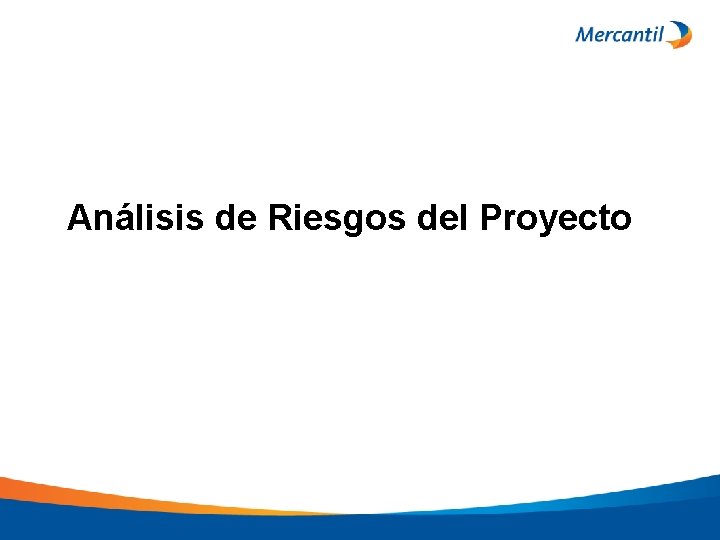 Mercantil

Análisis de Riesgos del Proyecto